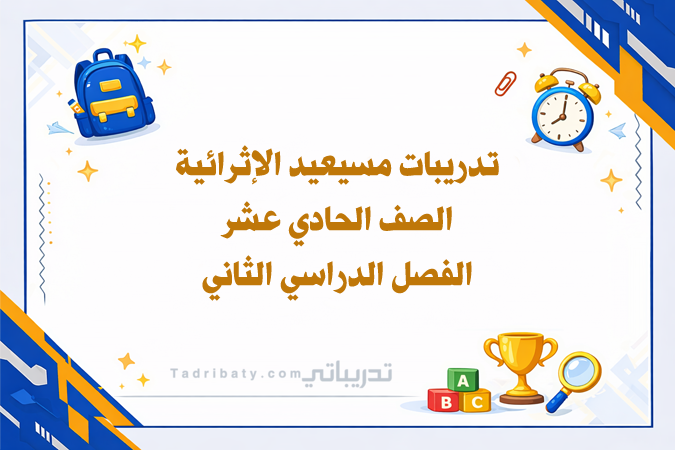 تدريبات مسيعيد الإثرائية
الصف الحادي عشر
الفصل الدراسي الثاني

Tadribaty.com تدريباتي

A
B C